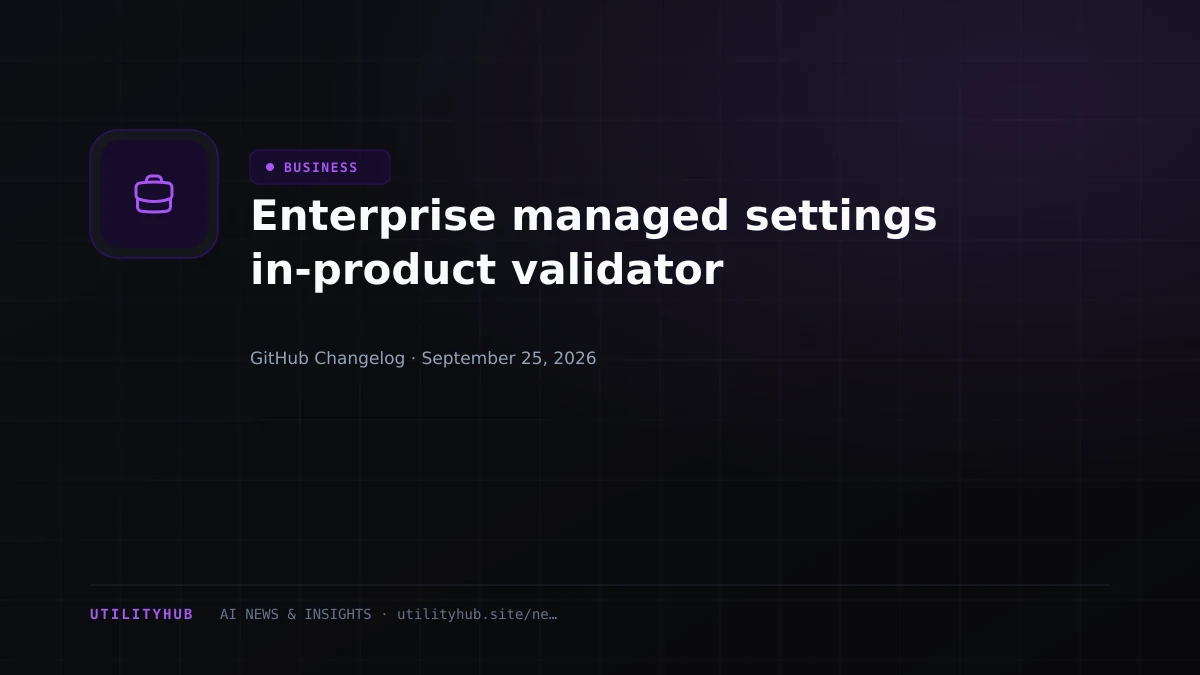 BUSINESS

Enterprise managed settings in-product validator

GitHub Changelog · September 25, 2026

UTILITYHUB AI NEWS & INSIGHTS · utilityhub.site/ne…